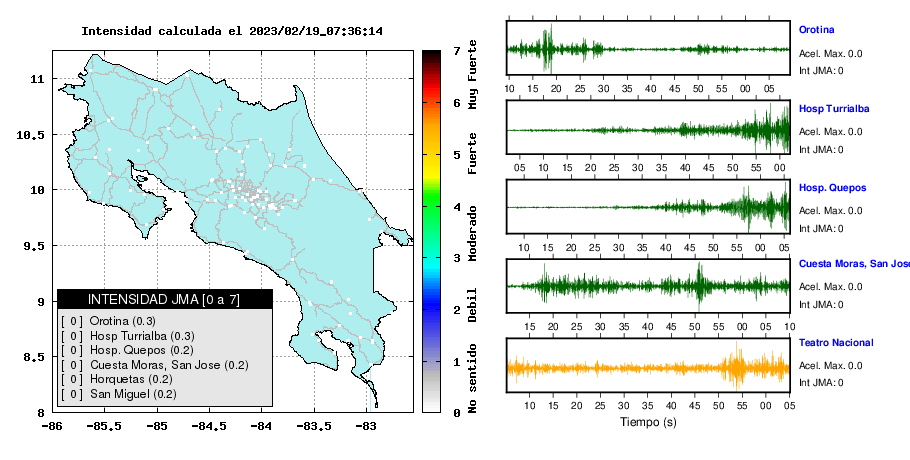 Intensidad calculada el 2023/02/19_07:36:14

11
10.5
10
9.5
9
8.5
8
-86 -85.5 -85 -84.5 -84 -83.5 -83

INTENSIDAD JMA [0 a 7]
[ 0 ] Orotina (0.3)
[ 0 ] Hosp Turrialba (0.3)
[ 0 ] Hosp. Quepos (0.2)
[ 0 ] Cuesta Moras, San Jose (0.2)
[ 0 ] Horquetas (0.2)
[ 0 ] San Miguel (0.2)

7
6
5
4
3
2
1
0
Muy Fuerte
Fuerte
Moderado
Debil
No sentido

Orotina
Acel. Max. 0.0
Int JMA: 0
10 15 20 25 30 35 40 45 50 55 00 05

Hosp Turrialba
Acel. Max. 0.0
Int JMA: 0
05 10 15 20 25 30 35 40 45 50 55 00

Hosp. Quepos
Acel. Max. 0.0
Int JMA: 0
10 15 20 25 30 35 40 45 50 55 00 05

Cuesta Moras, San Jose
Acel. Max. 0.0
Int JMA: 0
15 20 25 30 35 40 45 50 55 00 05 10

Teatro Nacional
Acel. Max. 0.0
Int JMA: 0
10 15 20 25 30 35 40 45 50 55 00 05
Tiempo (s)